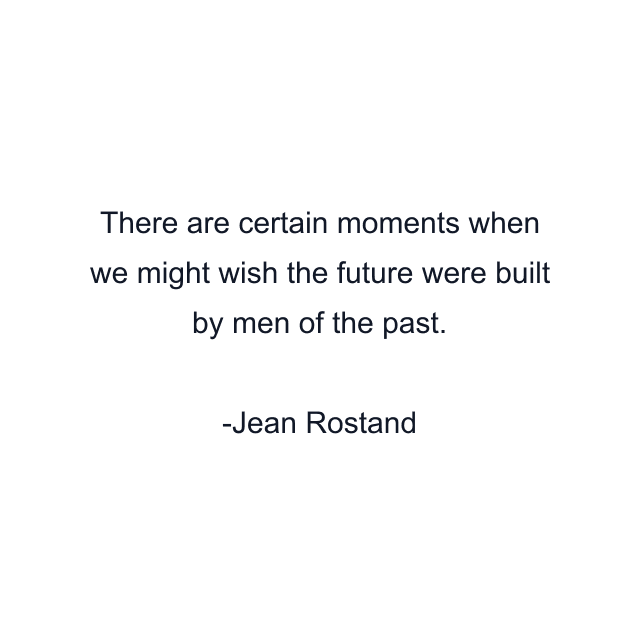 There are certain moments when we might wish the future were built by men of the past.

-Jean Rostand